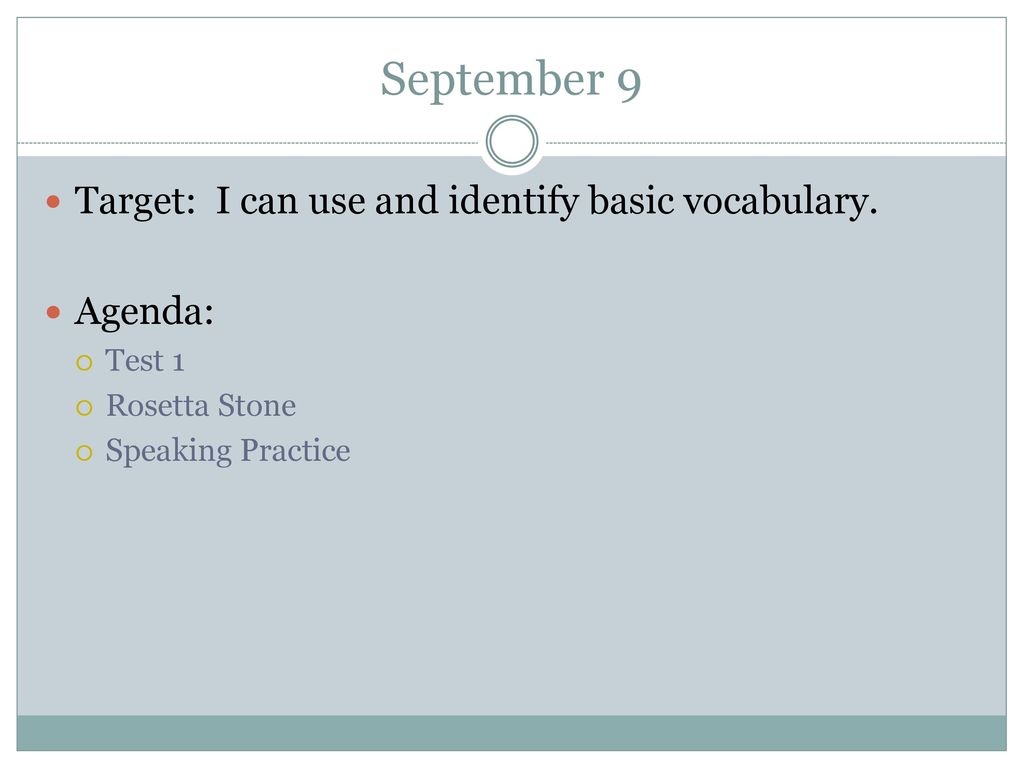 September 9

Target: I can use and identify basic vocabulary.

Agenda:
Test 1
Rosetta Stone
Speaking Practice